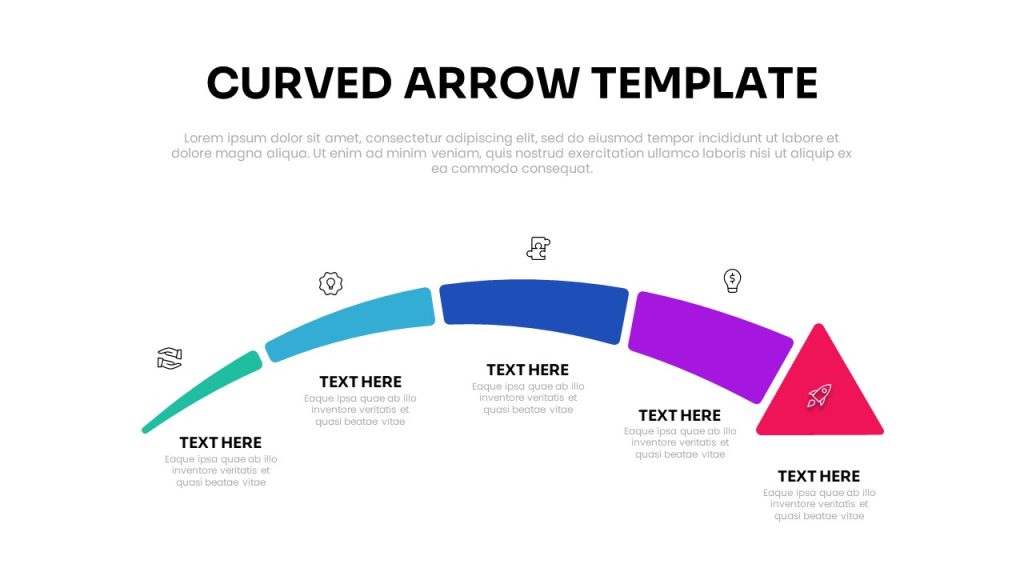 CURVED ARROW TEMPLATE

Lorem ipsum dolor sit amet, consectetur adipiscing elit, sed do eiusmod tempor incididunt ut labore et dolore magna aliqua. Ut enim ad minim veniam, quis nostrud exercitation ullamco laboris nisi ut aliquip ex ea commodo consequat.

TEXT HERE
Eaque ipsa quae ab illo inventore veritatis et quasi beatae vitae

TEXT HERE
Eaque ipsa quae ab illo inventore veritatis et quasi beatae vitae

TEXT HERE
Eaque ipsa quae ab illo inventore veritatis et quasi beatae vitae

TEXT HERE
Eaque ipsa quae ab illo inventore veritatis et quasi beatae vitae

TEXT HERE
Eaque ipsa quae ab illo inventore veritatis et quasi beatae vitae